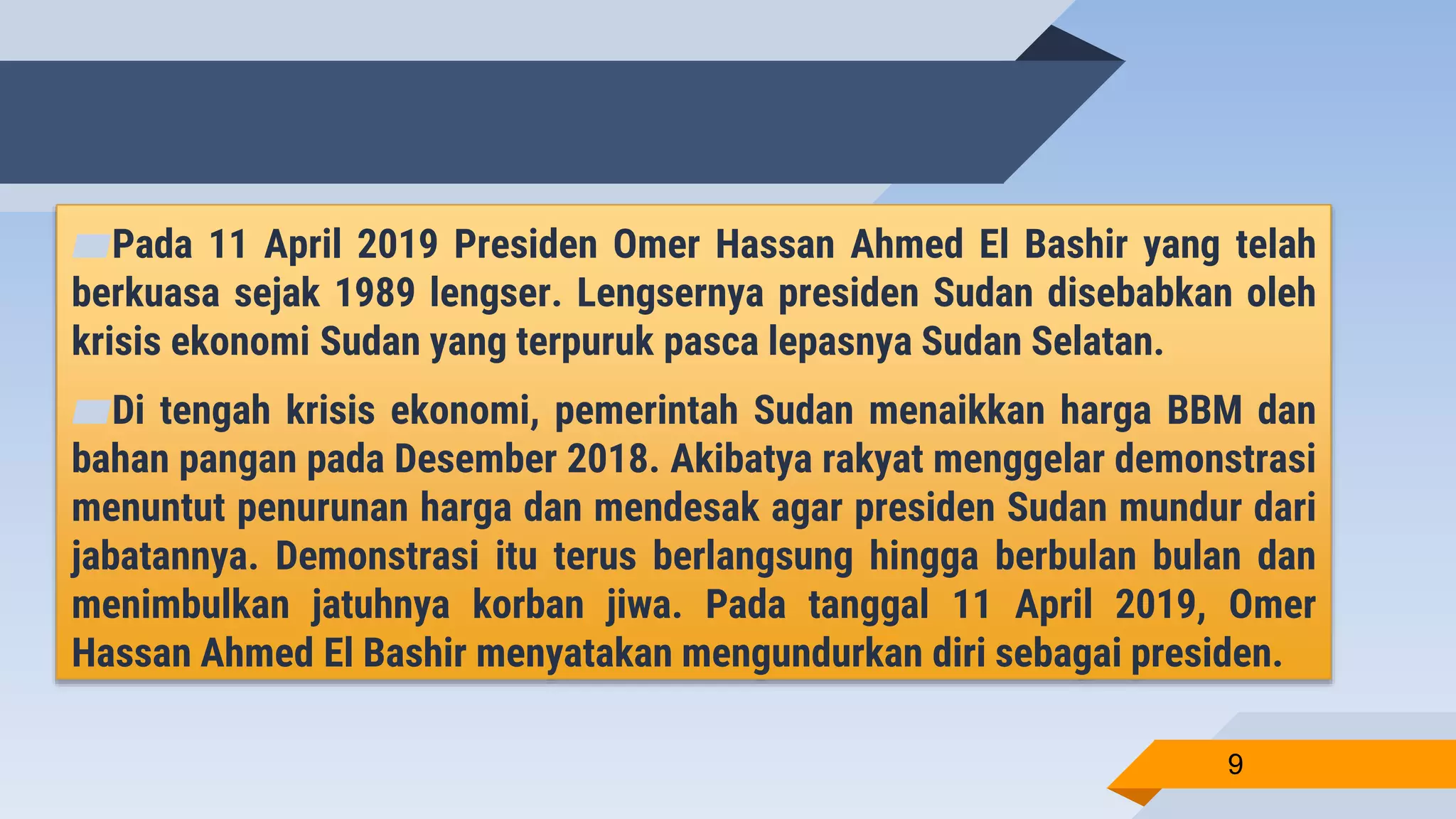 Pada 11 April 2019 Presiden Omer Hassan Ahmed El Bashir yang telah berkuasa sejak 1989 lengser. Lengsernya presiden Sudan disebabkan oleh krisis ekonomi Sudan yang terpuruk pasca lepasnya Sudan Selatan.

Di tengah krisis ekonomi, pemerintah Sudan menaikkan harga BBM dan bahan pangan pada Desember 2018. Akibatya rakyat menggelar demonstrasi menuntut penurunan harga dan mendesak agar presiden Sudan mundur dari jabatannya. Demonstrasi itu terus berlangsung hingga berbulan bulan dan menimbulkan jatuhnya korban jiwa. Pada tanggal 11 April 2019, Omer Hassan Ahmed El Bashir menyatakan mengundurkan diri sebagai presiden.

9